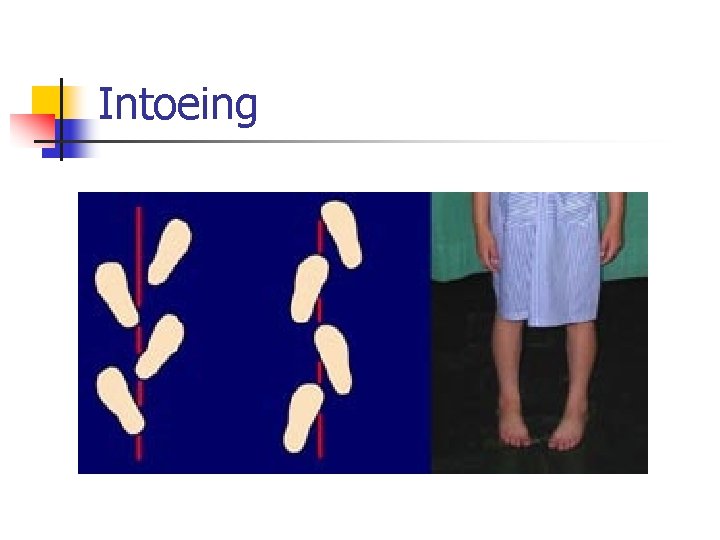 Intoeing